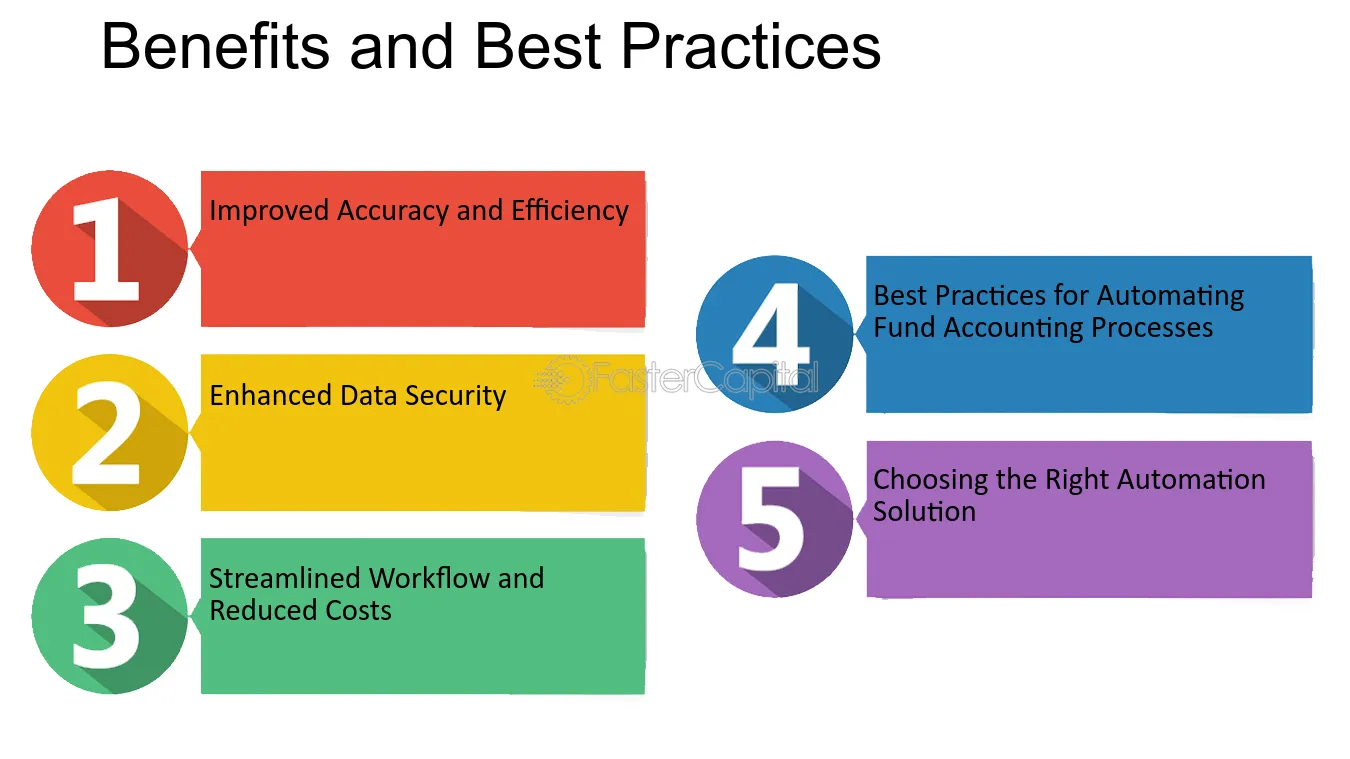 Benefits and Best Practices

1
Improved Accuracy and Efficiency

2
Enhanced Data Security

3
Streamlined Workflow and Reduced Costs

4
Best Practices for Automating Fund Accounting Processes

5
Choosing the Right Automation Solution

FasterCapital